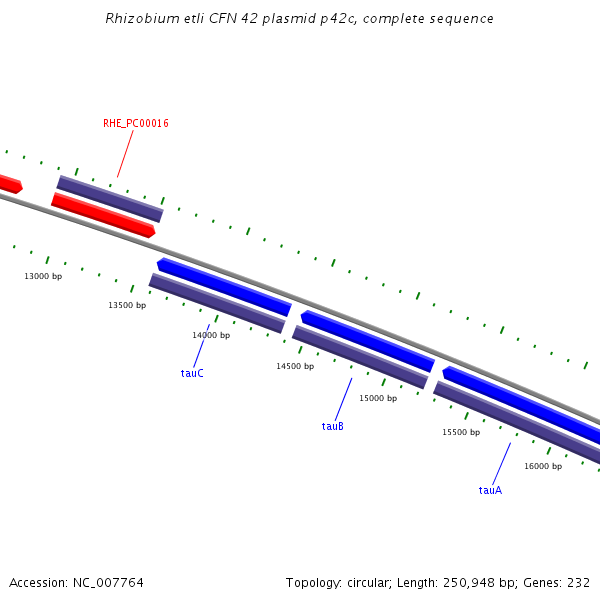 Rhizobium etli CFN 42 plasmid p42c, complete sequence

RHE_PC00016

13000 bp

13500 bp

14000 bp

tauC

14500 bp

15000 bp

tauB

15500 bp

16000 bp

tauA

Accession: NC_007764

Topology: circular; Length: 250,948 bp; Genes: 232